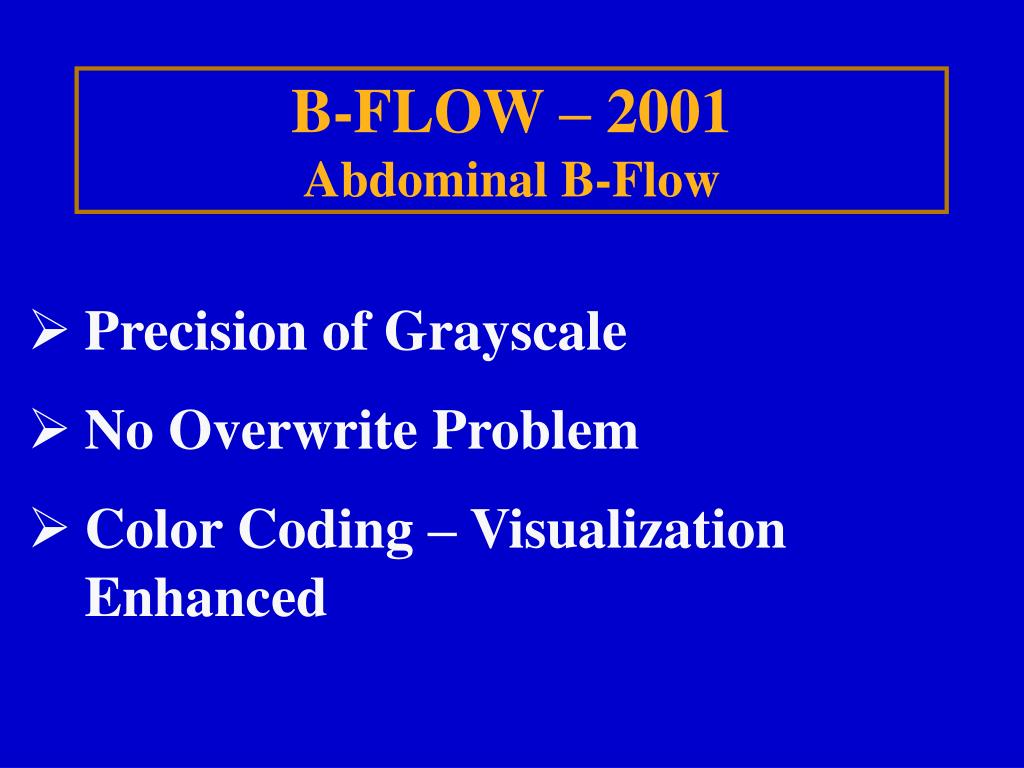 B-FLOW – 2001
Abdominal B-Flow

➢ Precision of Grayscale
➢ No Overwrite Problem
➢ Color Coding – Visualization Enhanced